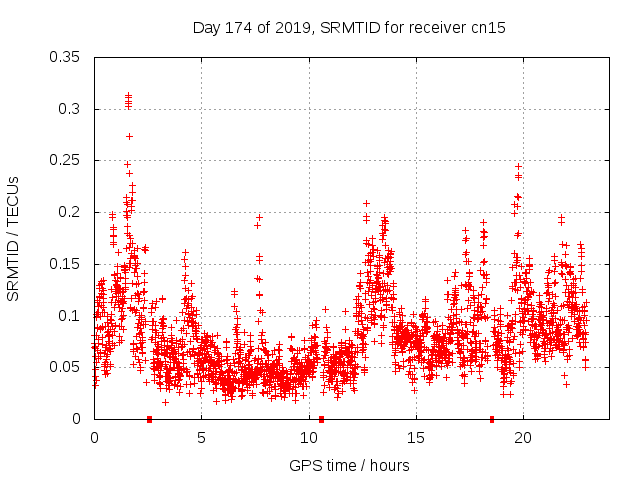 Day 174 of 2019, SRMTID for receiver cn15

SRMTID / TECUs

0.35
0.3
0.25
0.2
0.15
0.1
0.05
0

0
5
10
15
20

GPS time / hours